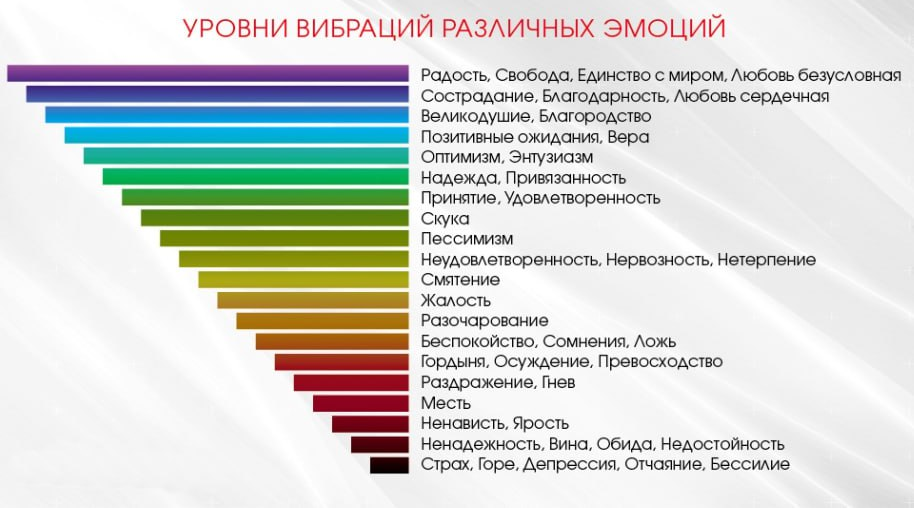 УРОВНИ ВИБРАЦИЙ РАЗЛИЧНЫХ ЭМОЦИЙ

Радость, Свобода, Единство с миром, Любовь безусловная
Сострадание, Благодарность, Любовь сердечная
Великодушие, Благородство
Позитивные ожидания, Вера
Оптимизм, Энтузиазм
Надежда, Привязанность
Принятие, Удовлетворенность
Скука
Пессимизм
Неудовлетворенность, Нервозность, Нетерпение
Смятение
Жалость
Разочарование
Беспокойство, Сомнения, Ложь
Гордыня, Осуждение, Превосходство
Раздражение, Гнев
Месть
Ненависть, Ярость
Ненадежность, Вина, Обида, Недостойность
Страх, Горе, Депрессия, Отчаяние, Бессилие